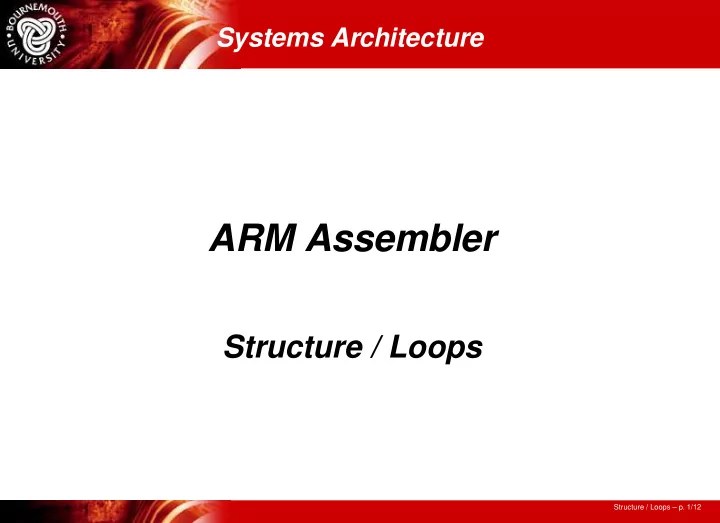 BOURNEMOUTH UNIVERSITY

Systems Architecture

ARM Assembler

Structure / Loops

Structure / Loops – p. 1/12